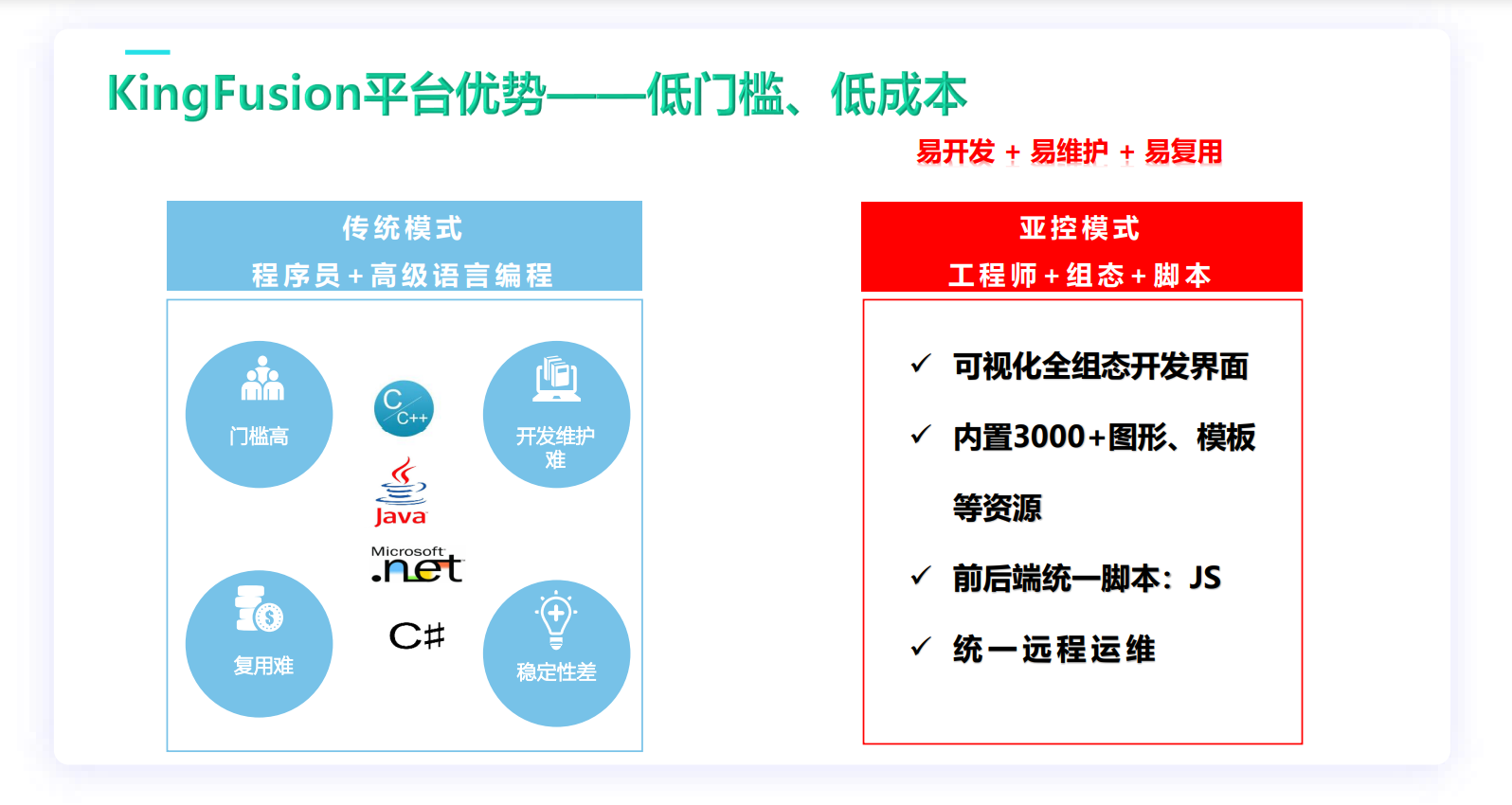 KingFusion平台优势——低门槛、低成本

易开发 + 易维护 + 易复用

传统模式
程序员+高级语言编程

门槛高

C C++

开发维护难

Java

Microsoft .net

复用难

C#

稳定性差

亚控模式
工程师+组态+脚本

✓ 可视化全组态开发界面

✓ 内置3000+图形、模板等资源

✓ 前后端统一脚本：JS

✓ 统一远程运维